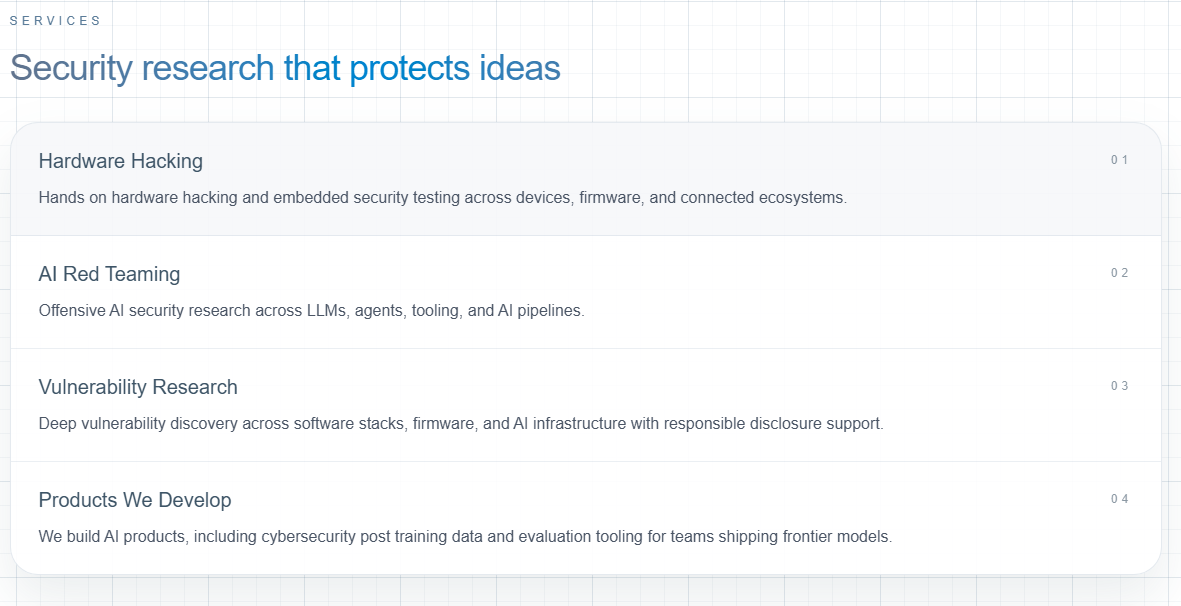 SERVICES

Security research that protects ideas

Hardware Hacking

01

Hands on hardware hacking and embedded security testing across devices, firmware, and connected ecosystems.

AI Red Teaming

02

Offensive AI security research across LLMs, agents, tooling, and AI pipelines.

Vulnerability Research

03

Deep vulnerability discovery across software stacks, firmware, and AI infrastructure with responsible disclosure support.

Products We Develop

04

We build AI products, including cybersecurity post training data and evaluation tooling for teams shipping frontier models.